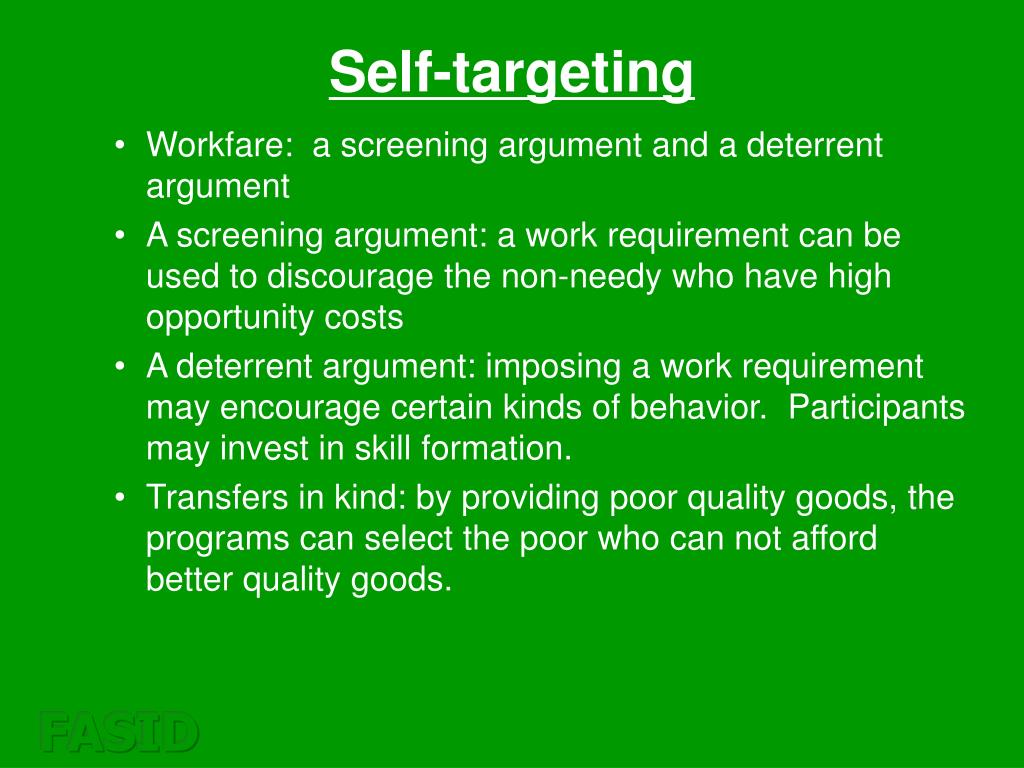 Self-targeting

• Workfare: a screening argument and a deterrent argument
• A screening argument: a work requirement can be used to discourage the non-needy who have high opportunity costs
• A deterrent argument: imposing a work requirement may encourage certain kinds of behavior. Participants may invest in skill formation.
• Transfers in kind: by providing poor quality goods, the programs can select the poor who can not afford better quality goods.

FASID